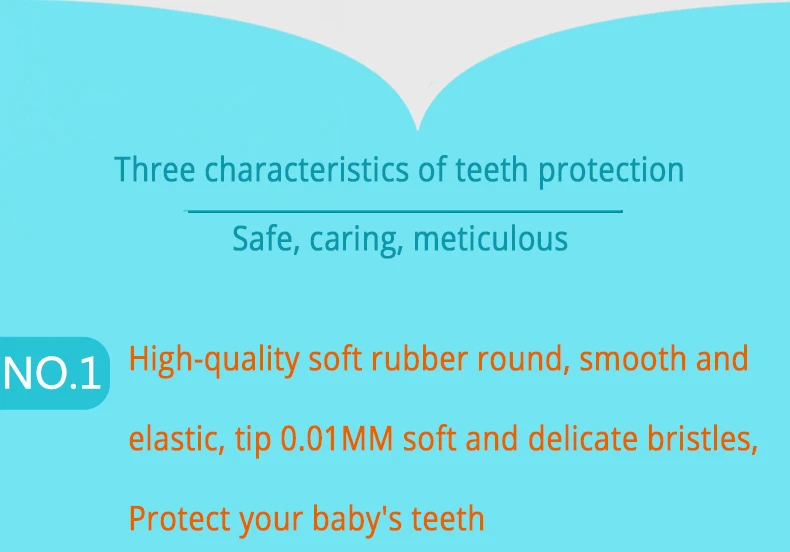 Three characteristics of teeth protection

Safe, caring, meticulous

NO.1

High-quality soft rubber round, smooth and elastic, tip 0.01MM soft and delicate bristles, Protect your baby's teeth